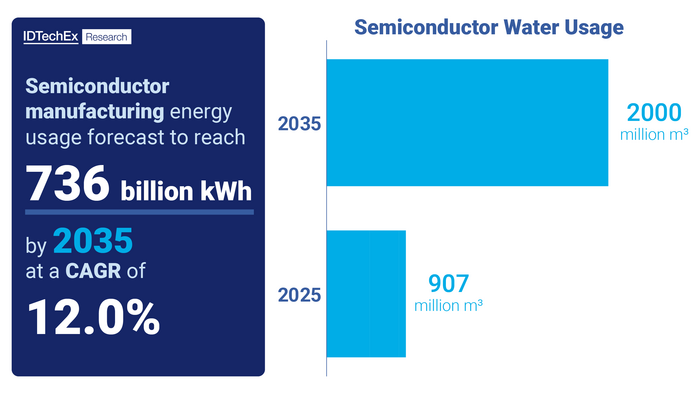 IDTechEx Research

Semiconductor manufacturing energy usage forecast to reach

736 billion kWh

by 2035 at a CAGR of

12.0%

Semiconductor Water Usage

2035

2000 million m³

2025

907 million m³